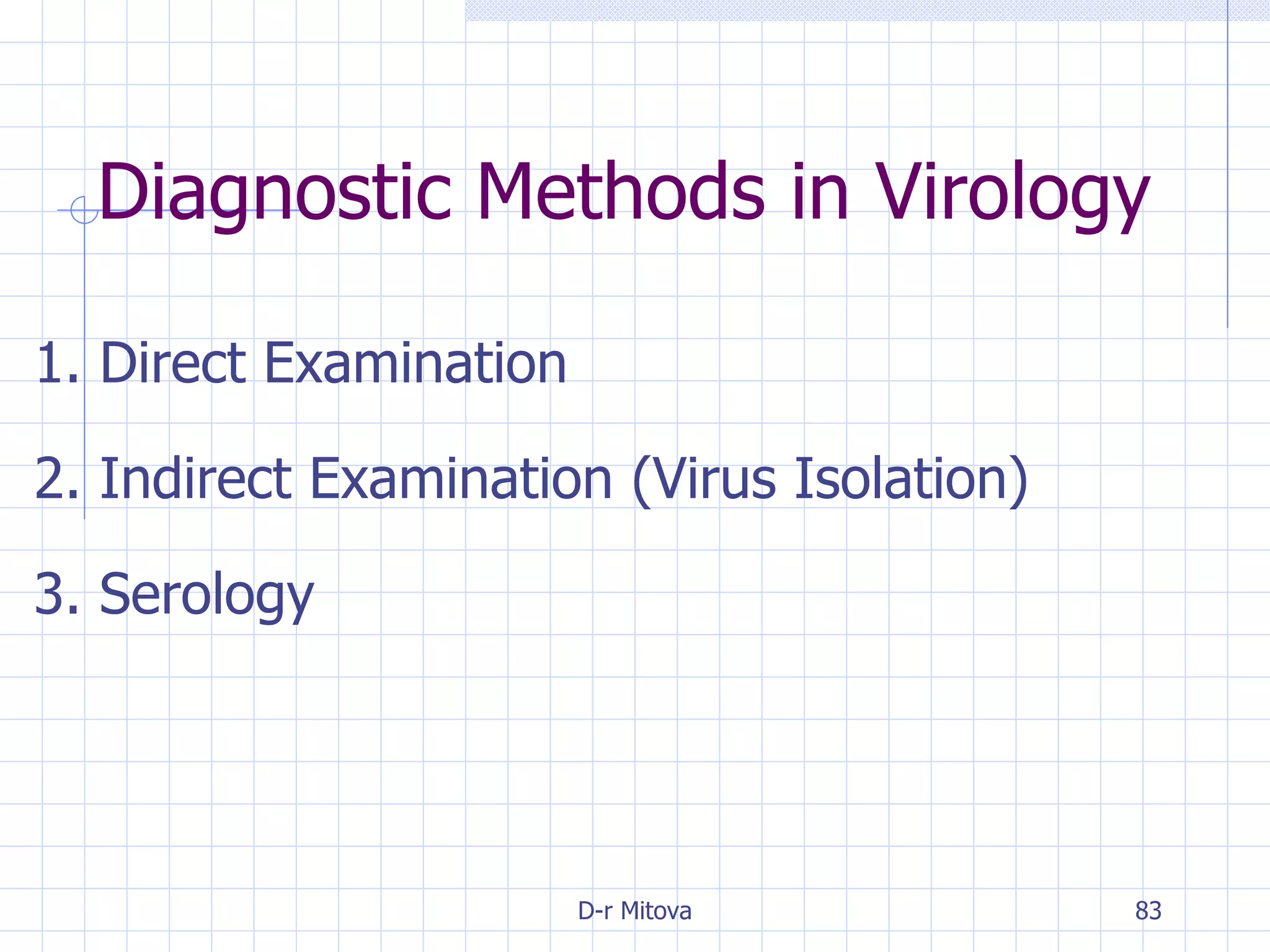 Diagnostic Methods in Virology

1. Direct Examination

2. Indirect Examination (Virus Isolation)

3. Serology

D-r Mitova

83